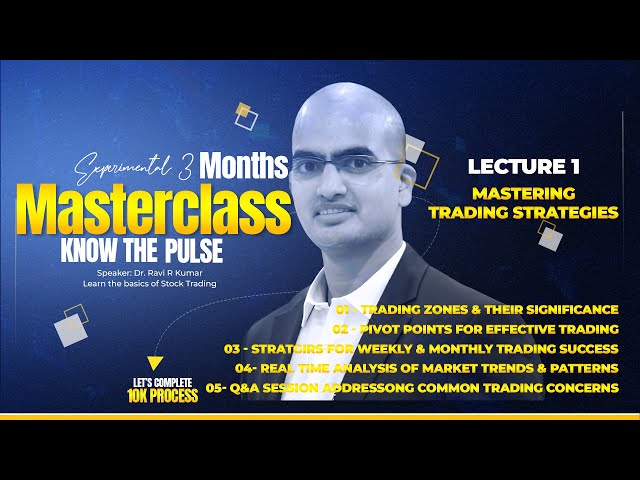 Experimental 3 Months
Masterclass
KNOW THE PULSE
Speaker: Dr. Ravi R Kumar
Learn the basics of Stock Trading

LET'S COMPLETE
10K PROCESS

LECTURE 1
MASTERING TRADING STRATEGIES

01 - TRADING ZONES & THEIR SIGNIFICANCE
02 - PIVOT POINTS FOR EFFECTIVE TRADING
03 - STRATGIRS FOR WEEKLY & MONTHLY TRADING SUCCESS
04- REAL TIME ANALYSIS OF MARKET TRENDS & PATTERNS
05- Q&A SESSION ADDRESSONG COMMON TRADING CONCERNS